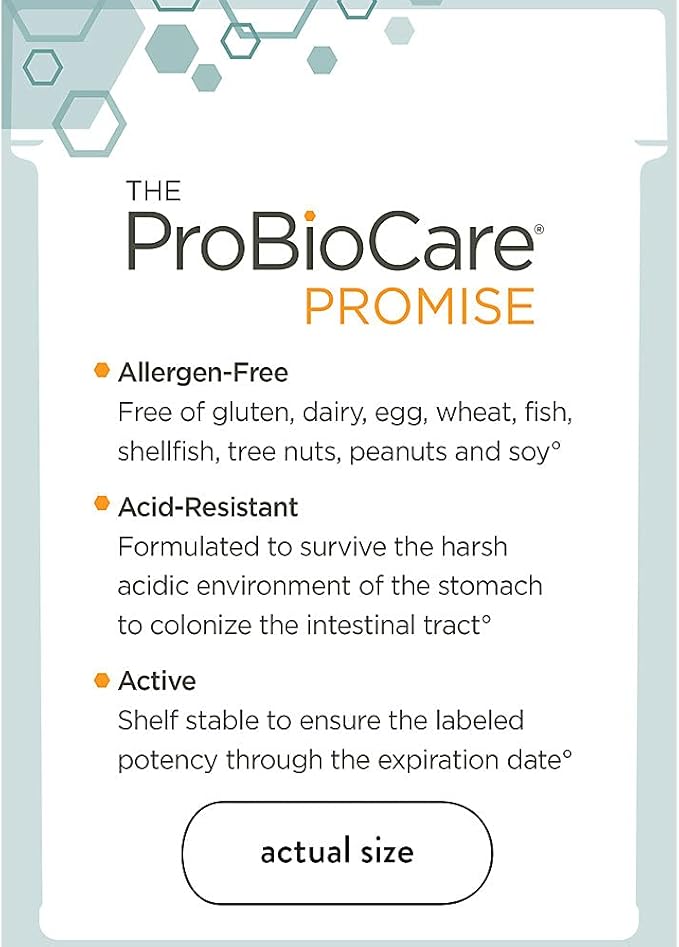 THE
ProBioCare®
PROMISE

Allergen-Free
Free of gluten, dairy, egg, wheat, fish, shellfish, tree nuts, peanuts and soy°

Acid-Resistant
Formulated to survive the harsh acidic environment of the stomach to colonize the intestinal tract°

Active
Shelf stable to ensure the labeled potency through the expiration date°

actual size